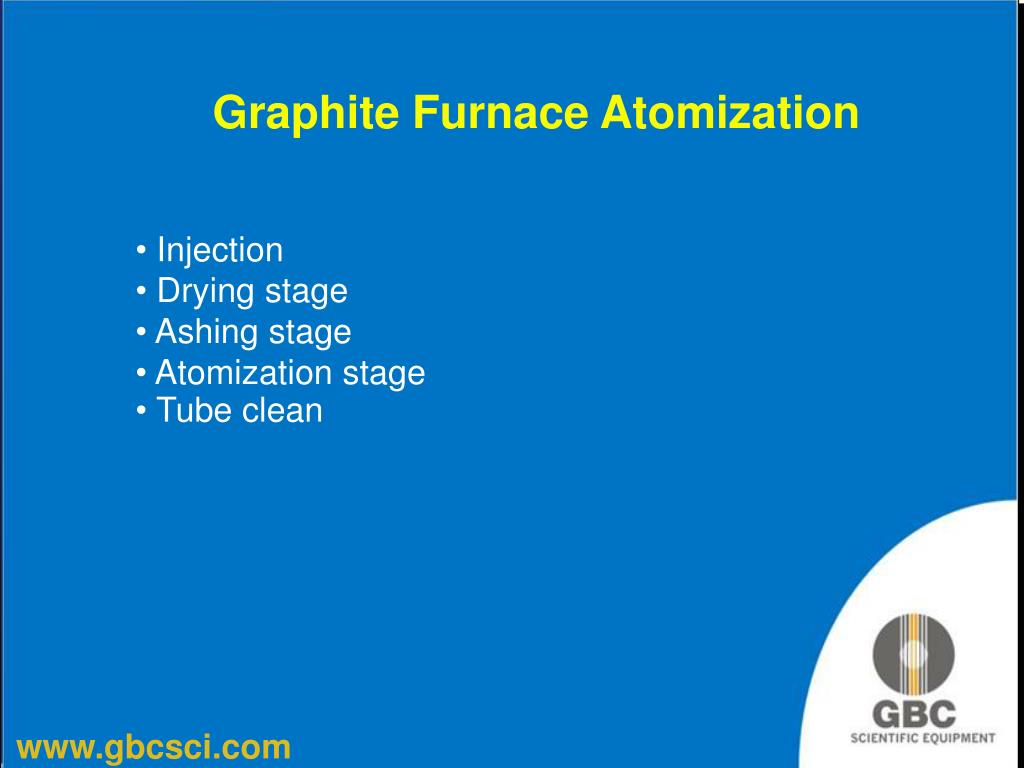 Graphite Furnace Atomization

• Injection
• Drying stage
• Ashing stage
• Atomization stage
• Tube clean

www.gbcsci.com

GBC
SCIENTIFIC EQUIPMENT